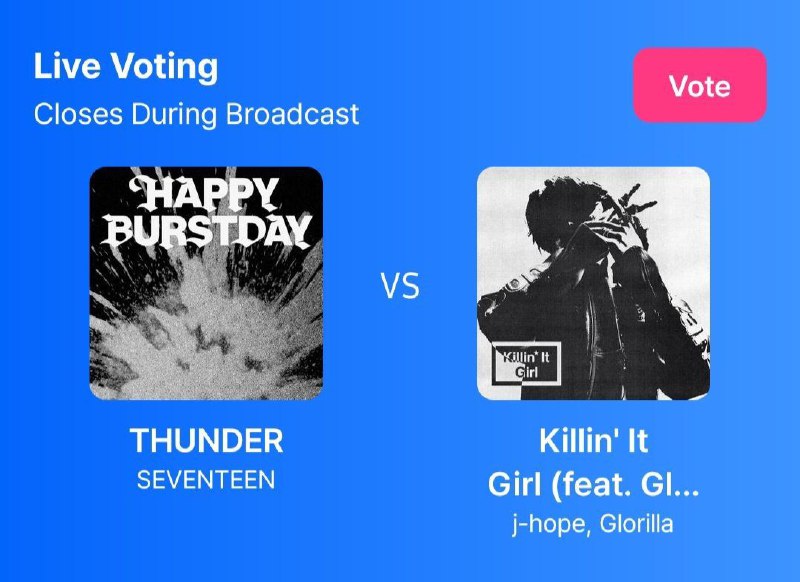 Live Voting
Closes During Broadcast

Vote

HAPPY BURSTDAY

VS

Killin' It Girl

THUNDER
SEVENTEEN

Killin' It Girl (feat. Gl...
j-hope, Glorilla